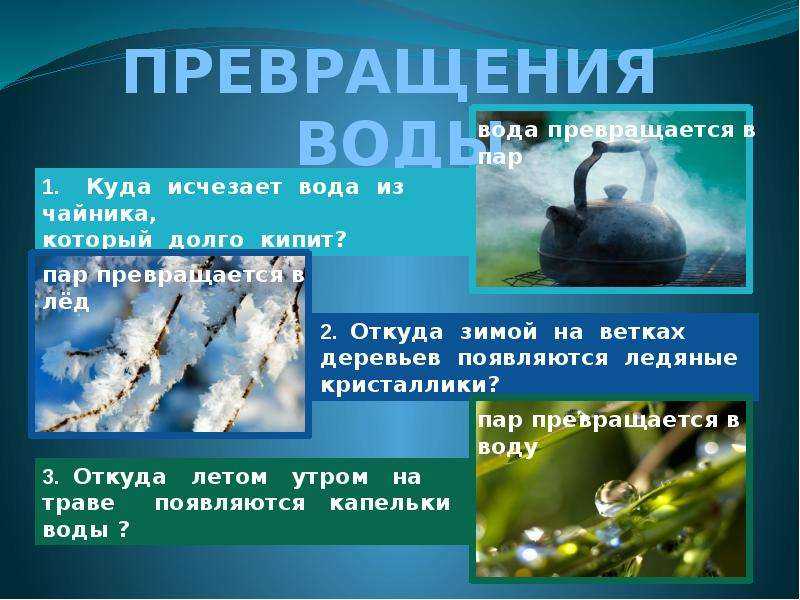 ПРЕВРАЩЕНИЯ ВОДЫ

вода превращается в пар

1. Куда исчезает вода из чайника, который долго кипит?

пар превращается в лёд

2. Откуда зимой на ветках деревьев появляются ледяные кристаллики?

пар превращается в воду

3. Откуда летом утром на траве появляются капельки воды ?